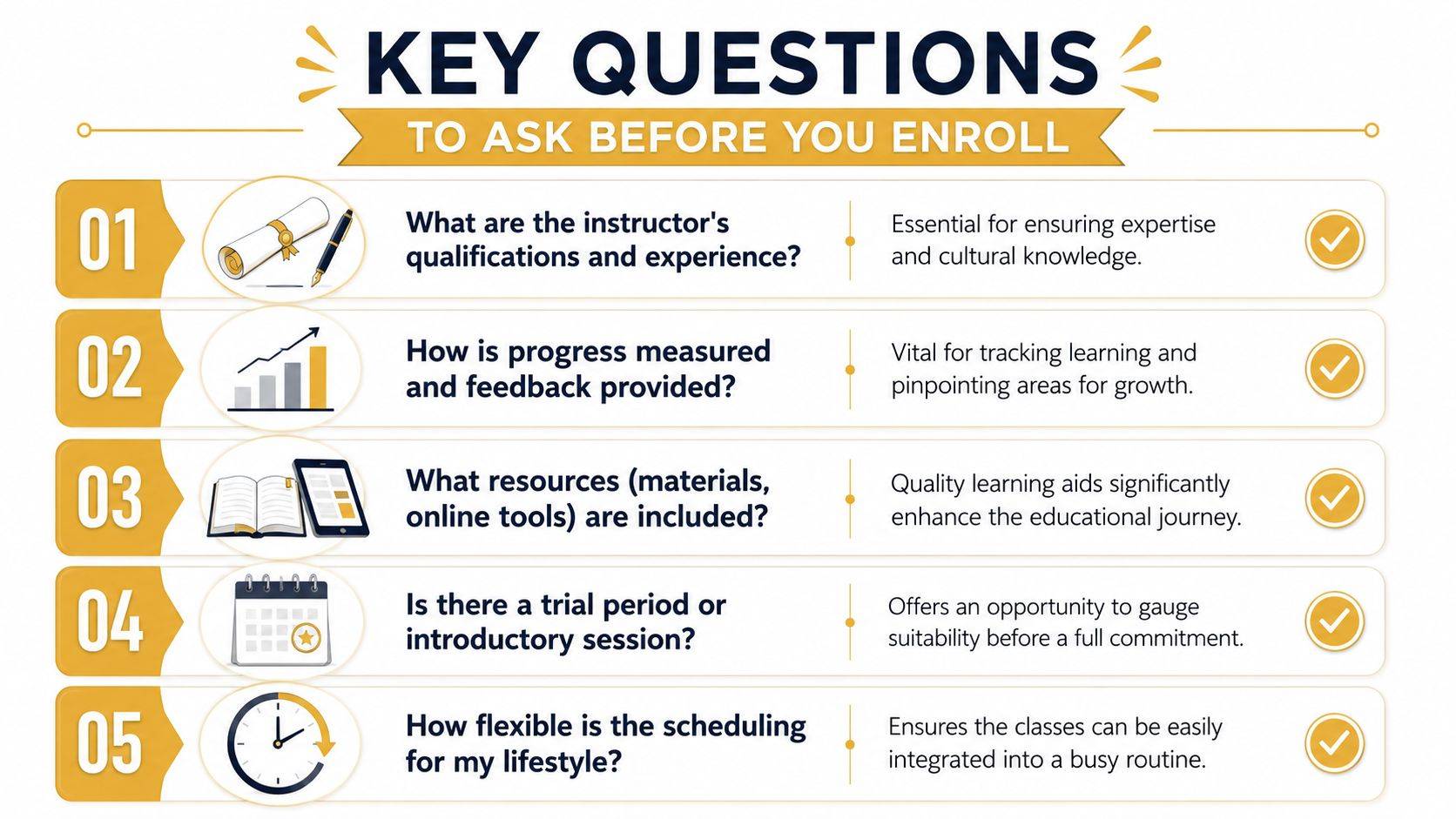 KEY QUESTIONS

TO ASK BEFORE YOU ENROLL

01 What are the instructor's qualifications and experience?

Essential for ensuring expertise and cultural knowledge.

02 How is progress measured and feedback provided?

Vital for tracking learning and pinpointing areas for growth.

03 What resources (materials, online tools) are included?

Quality learning aids significantly enhance the educational journey.

04 Is there a trial period or introductory session?

Offers an opportunity to gauge suitability before a full commitment.

05 How flexible is the scheduling for my lifestyle?

Ensures the classes can be easily integrated into a busy routine.